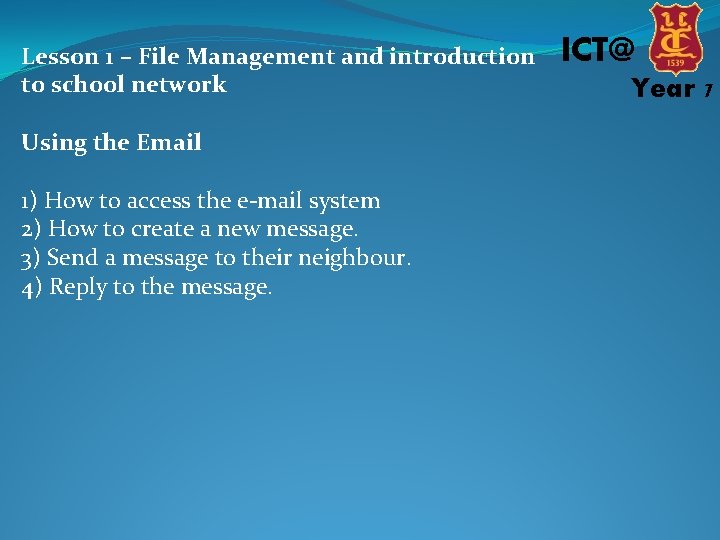 Lesson 1 – File Management and introduction to school network

ICT@ 1539 Year 7

Using the Email

1) How to access the e-mail system
2) How to create a new message.
3) Send a message to their neighbour.
4) Reply to the message.